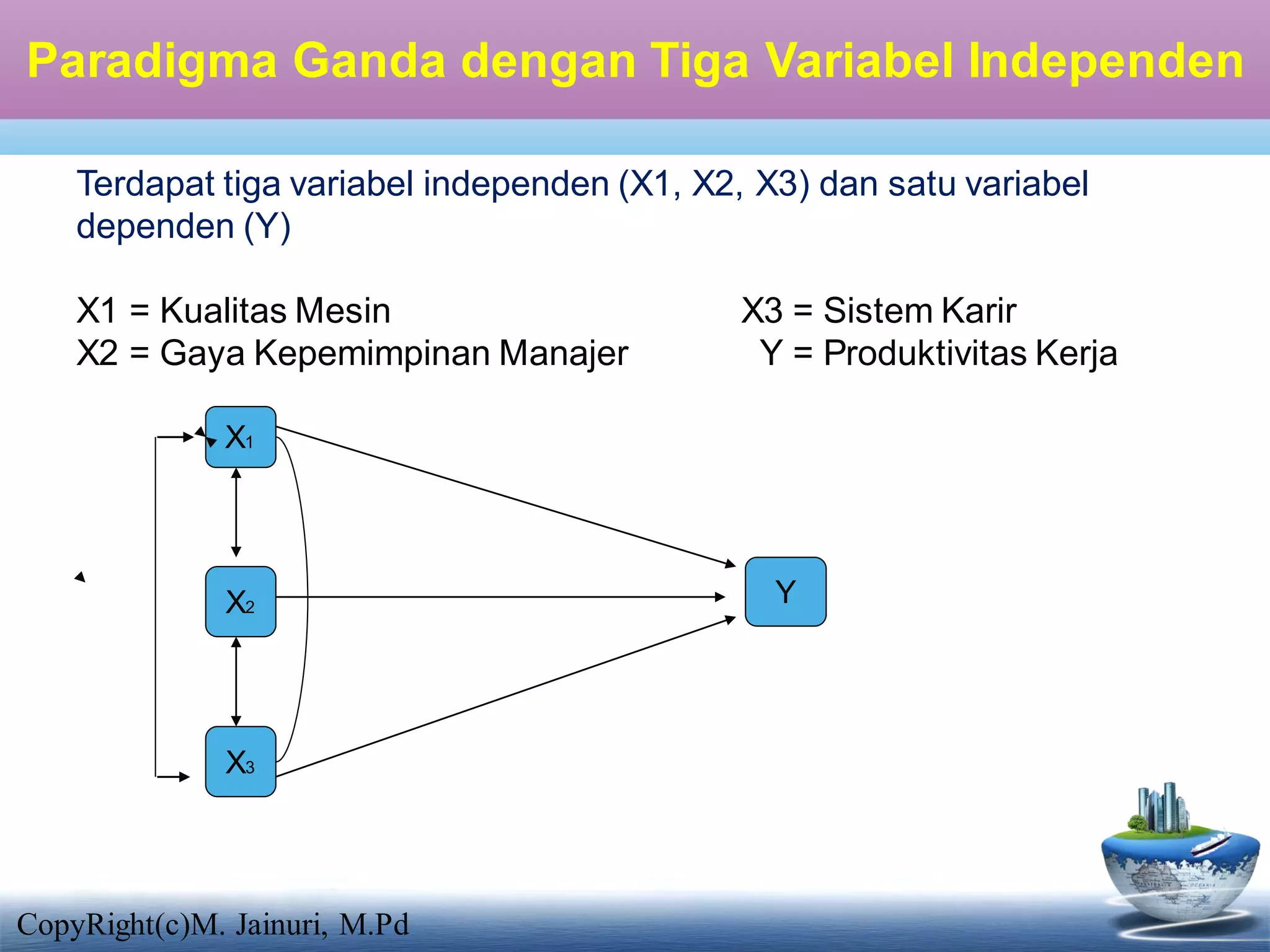 Paradigma Ganda dengan Tiga Variabel Independen

Terdapat tiga variabel independen (X1, X2, X3) dan satu variabel dependen (Y)

X1 = Kualitas Mesin
X2 = Gaya Kepemimpinan Manajer

X3 = Sistem Karir
Y = Produktivitas Kerja

$X_1$

$X_2$

$X_3$

Y

CopyRight(c)M. Jainuri, M.Pd